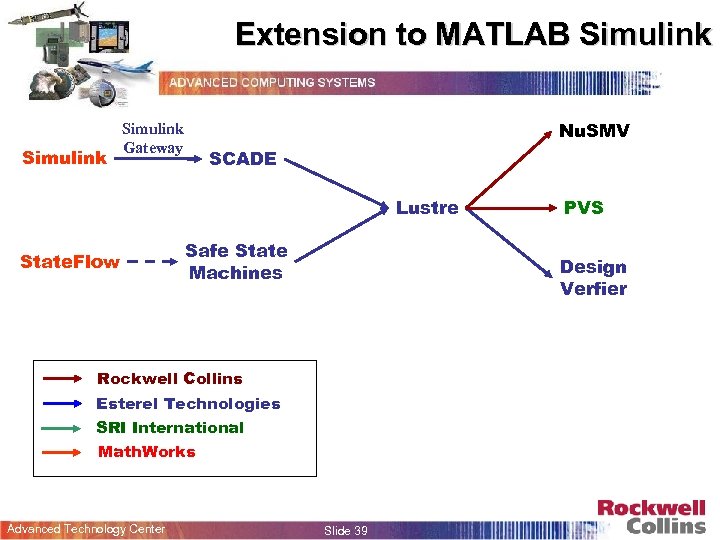 Extension to MATLAB Simulink

ADVANCED COMPUTING SYSTEMS

Simulink

Simulink Gateway

SCADE

StateFlow

Safe State Machines

Lustre

NuSMV

PVS

Design Verfier

Rockwell Collins
Esterel Technologies
SRI International
MathWorks

Advanced Technology Center

Slide 39

Rockwell Collins